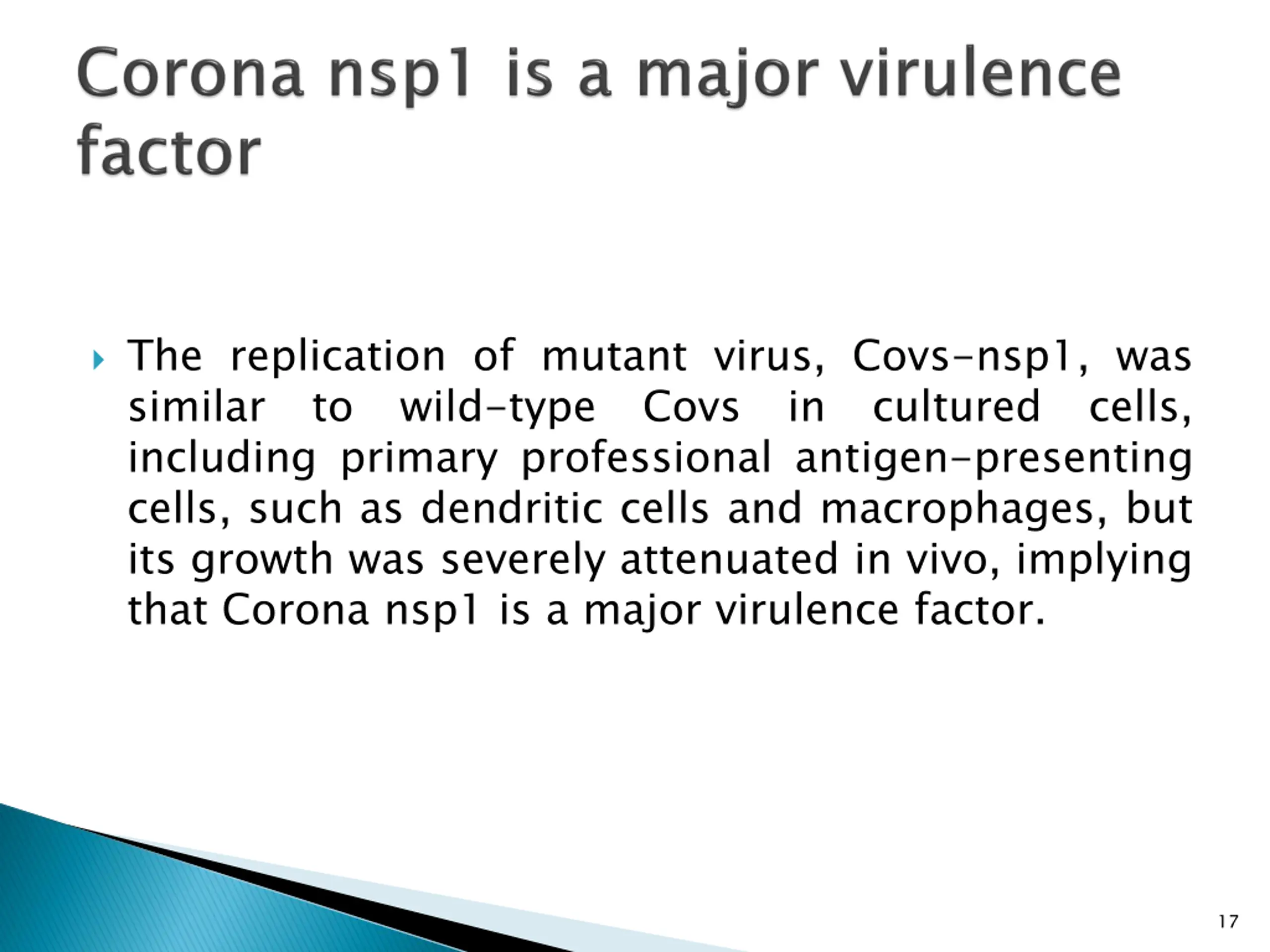 Corona nsp1 is a major virulence factor

The replication of mutant virus, Covs-nsp1, was similar to wild-type Covs in cultured cells, including primary professional antigen-presenting cells, such as dendritic cells and macrophages, but its growth was severely attenuated in vivo, implying that Corona nsp1 is a major virulence factor.

17